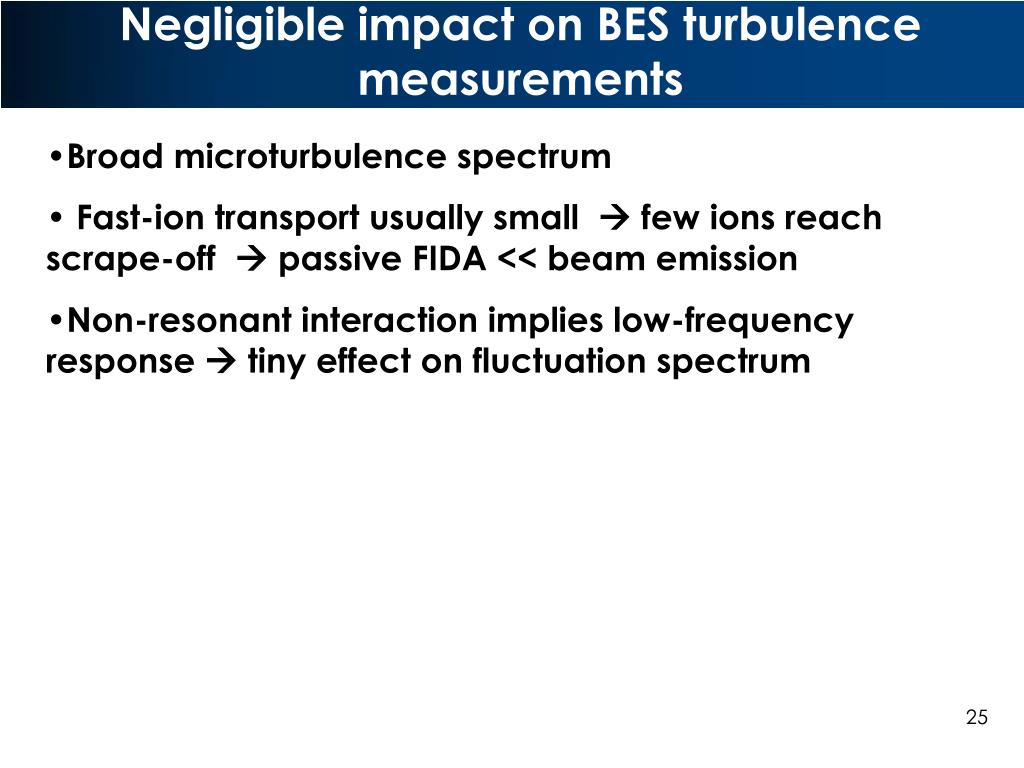 Negligible impact on BES turbulence measurements

•Broad microturbulence spectrum

• Fast-ion transport usually small → few ions reach scrape-off → passive FIDA << beam emission

•Non-resonant interaction implies low-frequency response → tiny effect on fluctuation spectrum

25